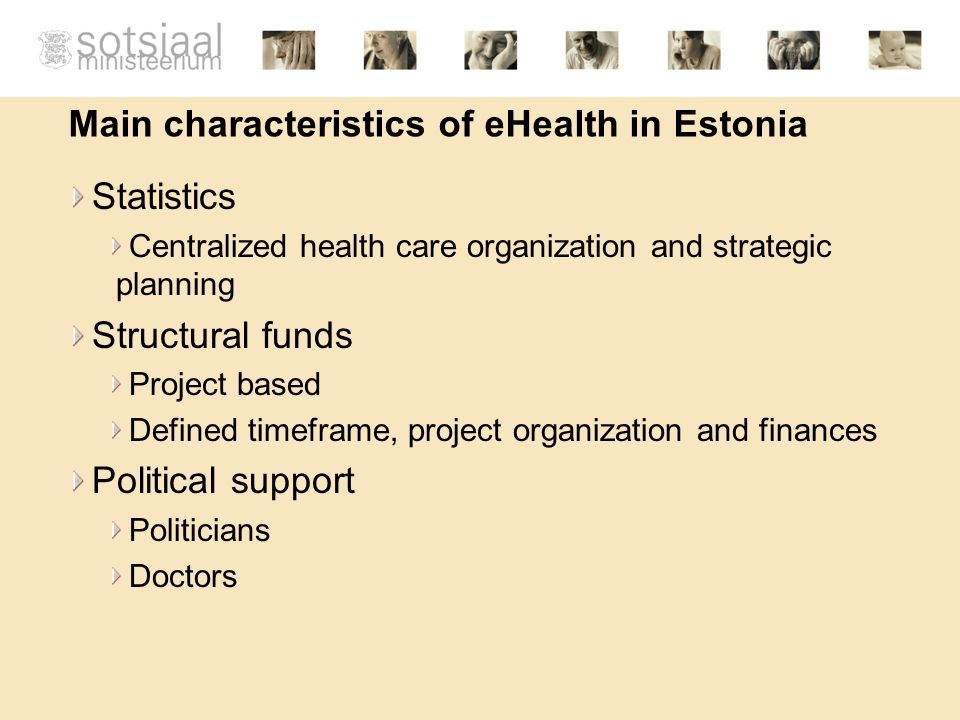 sotsiaal ministeerium

Main characteristics of eHealth in Estonia

Statistics

Centralized health care organization and strategic planning

Structural funds

Project based

Defined timeframe, project organization and finances

Political support

Politicians

Doctors